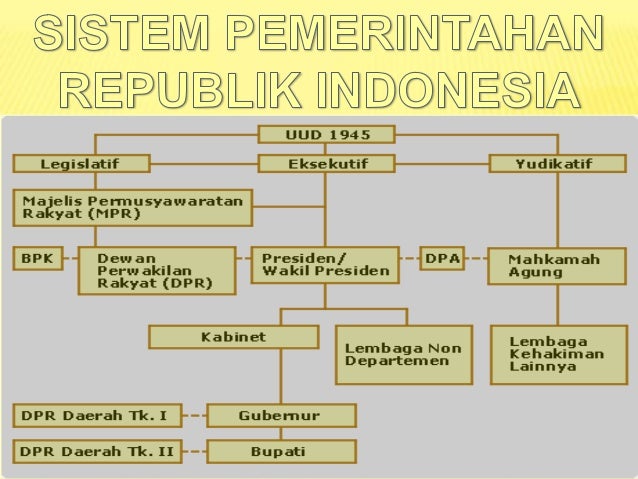 SISTEM PEMERINTAHAN REPUBLIK INDONESIA

UUD 1945

Legislatif

Eksekutif

Yudikatif

Majelis Permusyawaratan Rakyat (MPR)

BPK

Dewan Perwakilan Rakyat (DPR)

Presiden/ Wakil Presiden

DPA

Mahkamah Agung

Kabinet

Lembaga Non Departemen

Lembaga Kehakiman Lainnya

DPR Daerah Tk. I

Gubernur

DPR Daerah Tk. II

Bupati